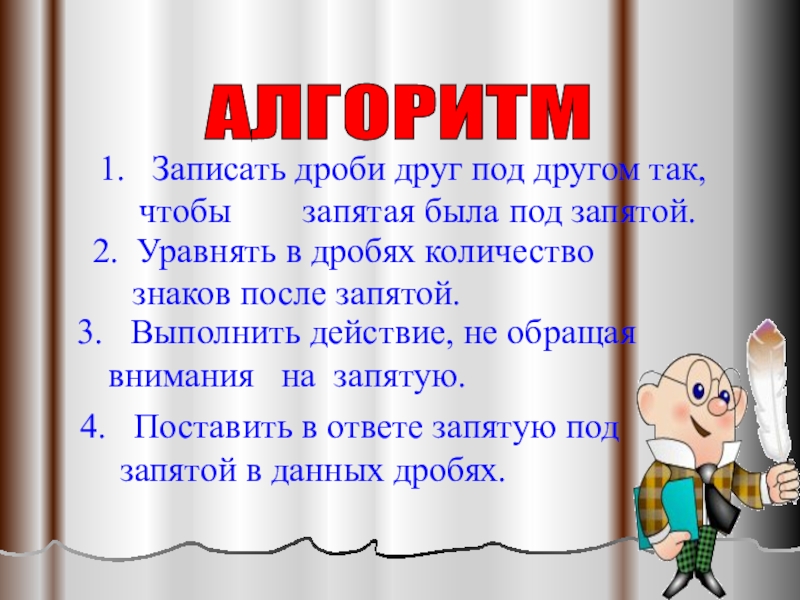 АЛГОРИТМ

1. Записать дроби друг под другом так, чтобы запятая была под запятой.

2. Уравнять в дробях количество знаков после запятой.

3. Выполнить действие, не обращая внимания на запятую.

4. Поставить в ответе запятую под запятой в данных дробях.